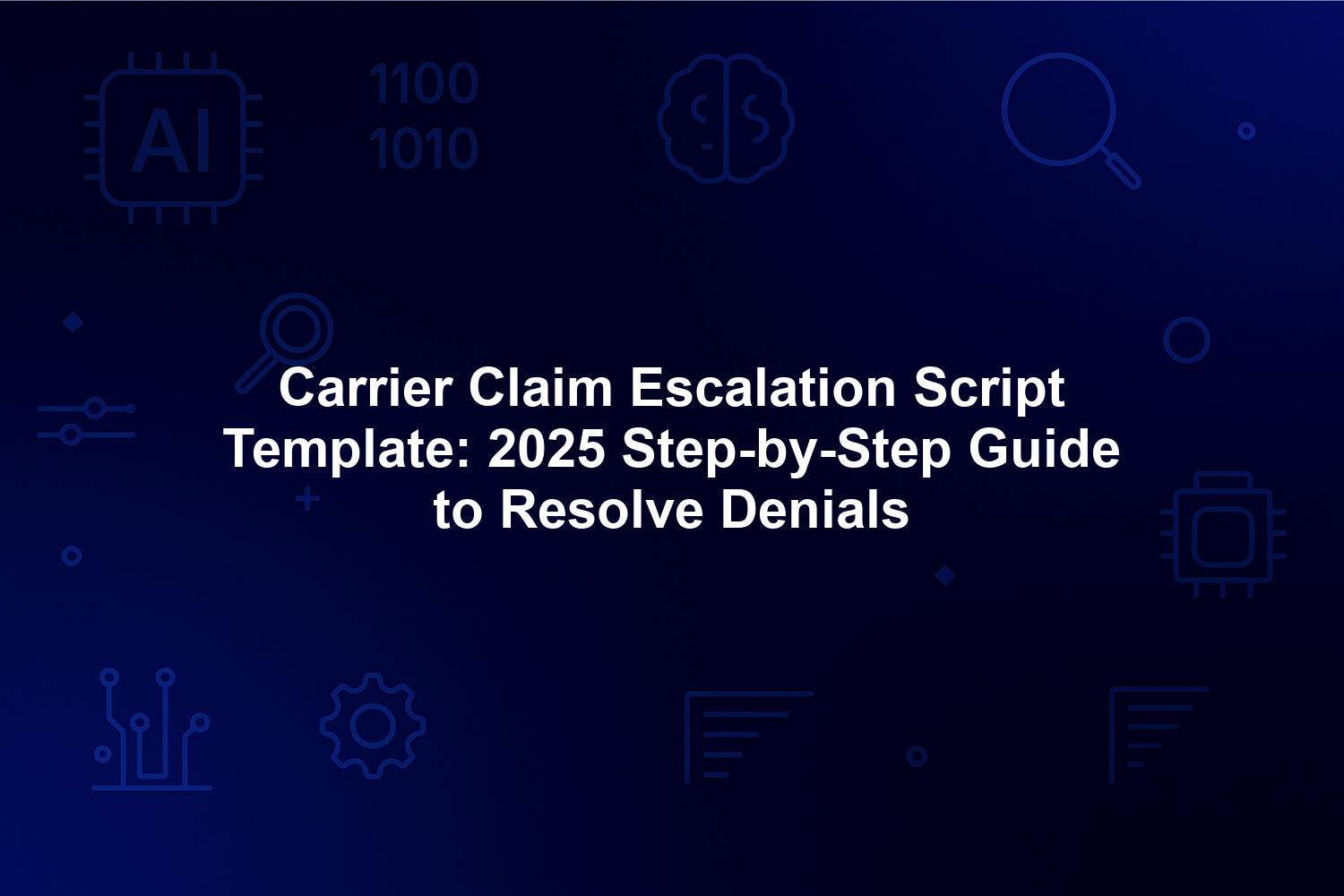 AI

1100
1010

Carrier Claim Escalation Script Template: 2025 Step-by-Step Guide to Resolve Denials